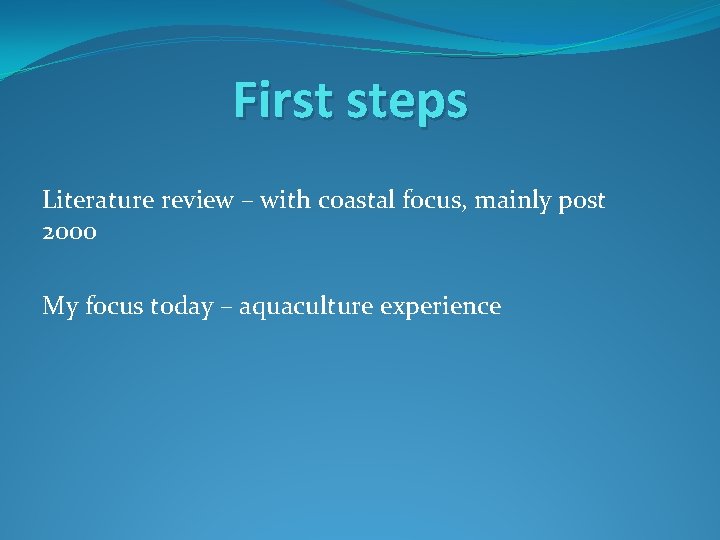 First steps

Literature review – with coastal focus, mainly post 2000

My focus today – aquaculture experience